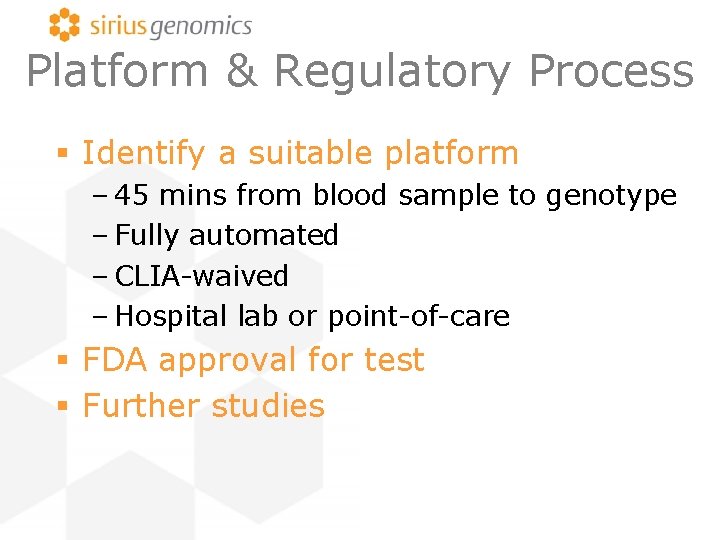 sirius genomics

Platform & Regulatory Process

▪ Identify a suitable platform
– 45 mins from blood sample to genotype
– Fully automated
– CLIA-waived
– Hospital lab or point-of-care
▪ FDA approval for test
▪ Further studies